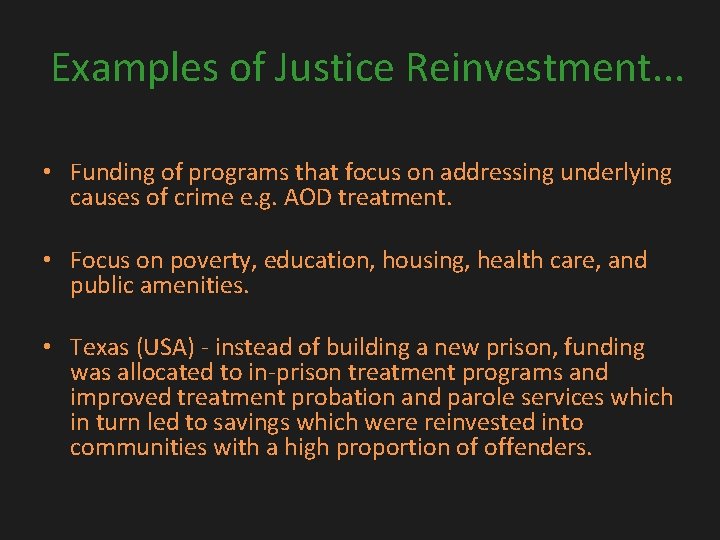 Examples of Justice Reinvestment...

• Funding of programs that focus on addressing underlying causes of crime e.g. AOD treatment.

• Focus on poverty, education, housing, health care, and public amenities.

• Texas (USA) - instead of building a new prison, funding was allocated to in-prison treatment programs and improved treatment probation and parole services which in turn led to savings which were reinvested into communities with a high proportion of offenders.